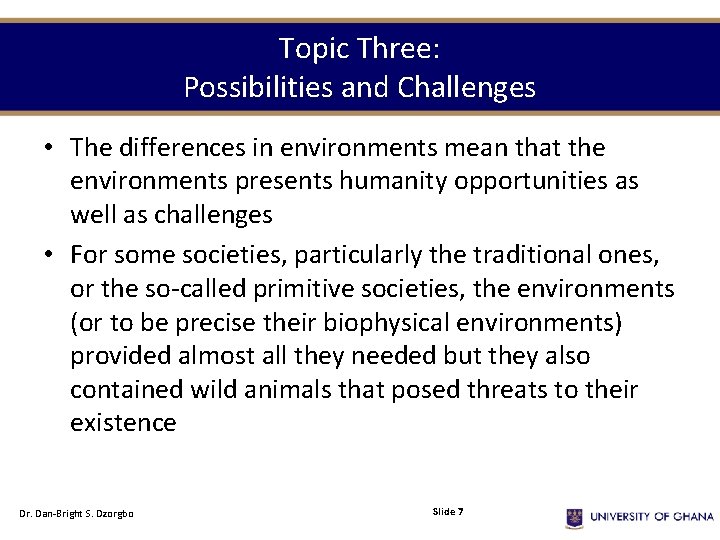 Topic Three:
Possibilities and Challenges

• The differences in environments mean that the environments presents humanity opportunities as well as challenges

• For some societies, particularly the traditional ones, or the so-called primitive societies, the environments (or to be precise their biophysical environments) provided almost all they needed but they also contained wild animals that posed threats to their existence

Dr. Dan-Bright S. Dzorgbo

Slide 7

UNIVERSITY OF GHANA